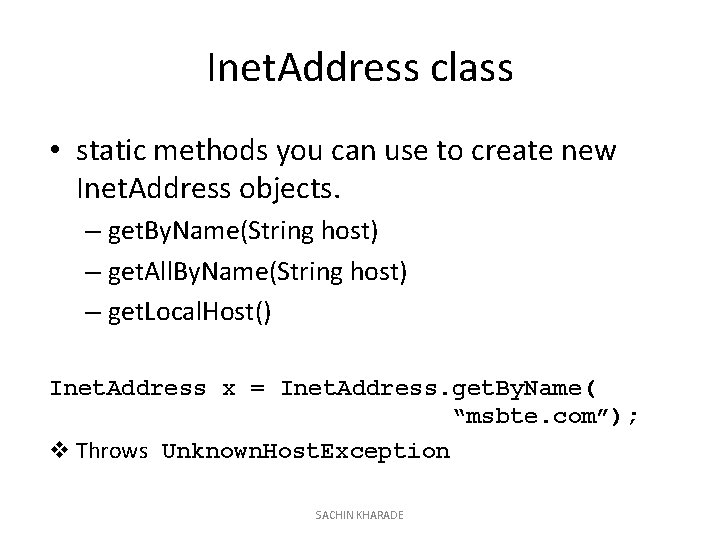 InetAddress class

• static methods you can use to create new InetAddress objects.
– getByName(String host)
– getAllByName(String host)
– getLocalHost()

InetAddress x = InetAddress.getByName(
“msbte.com”);

❖ Throws UnknownHostException

SACHIN KHARADE